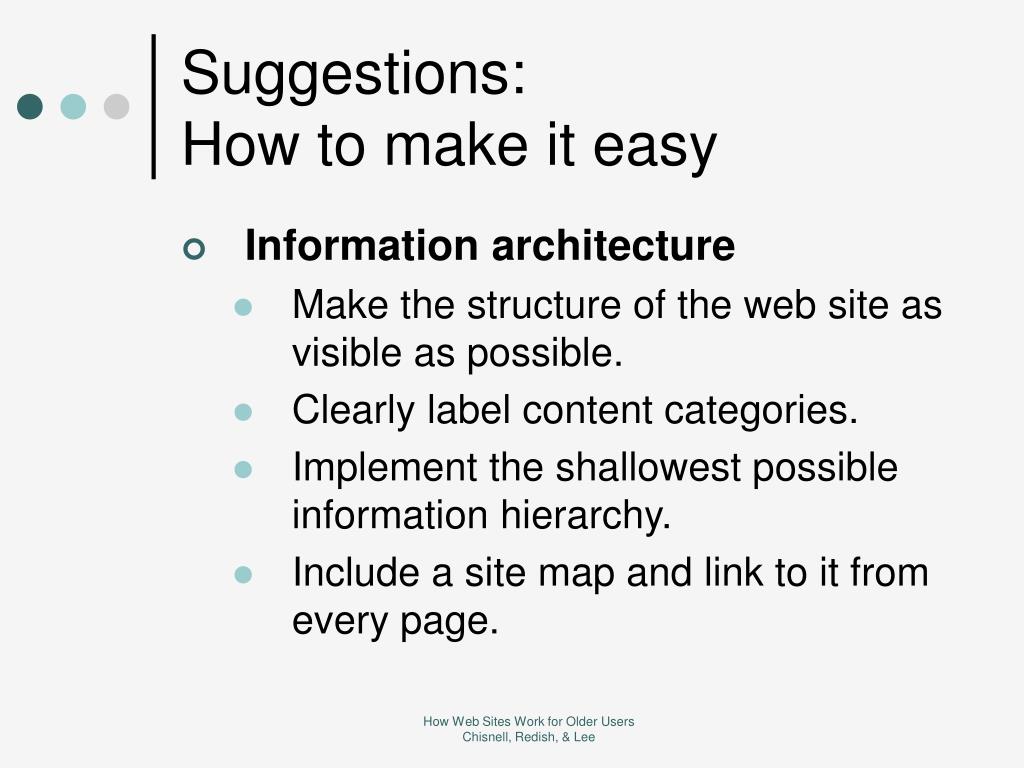 Suggestions:
How to make it easy

Information architecture

Make the structure of the web site as visible as possible.

Clearly label content categories.

Implement the shallowest possible information hierarchy.

Include a site map and link to it from every page.

How Web Sites Work for Older Users
Chisnell, Redish, & Lee